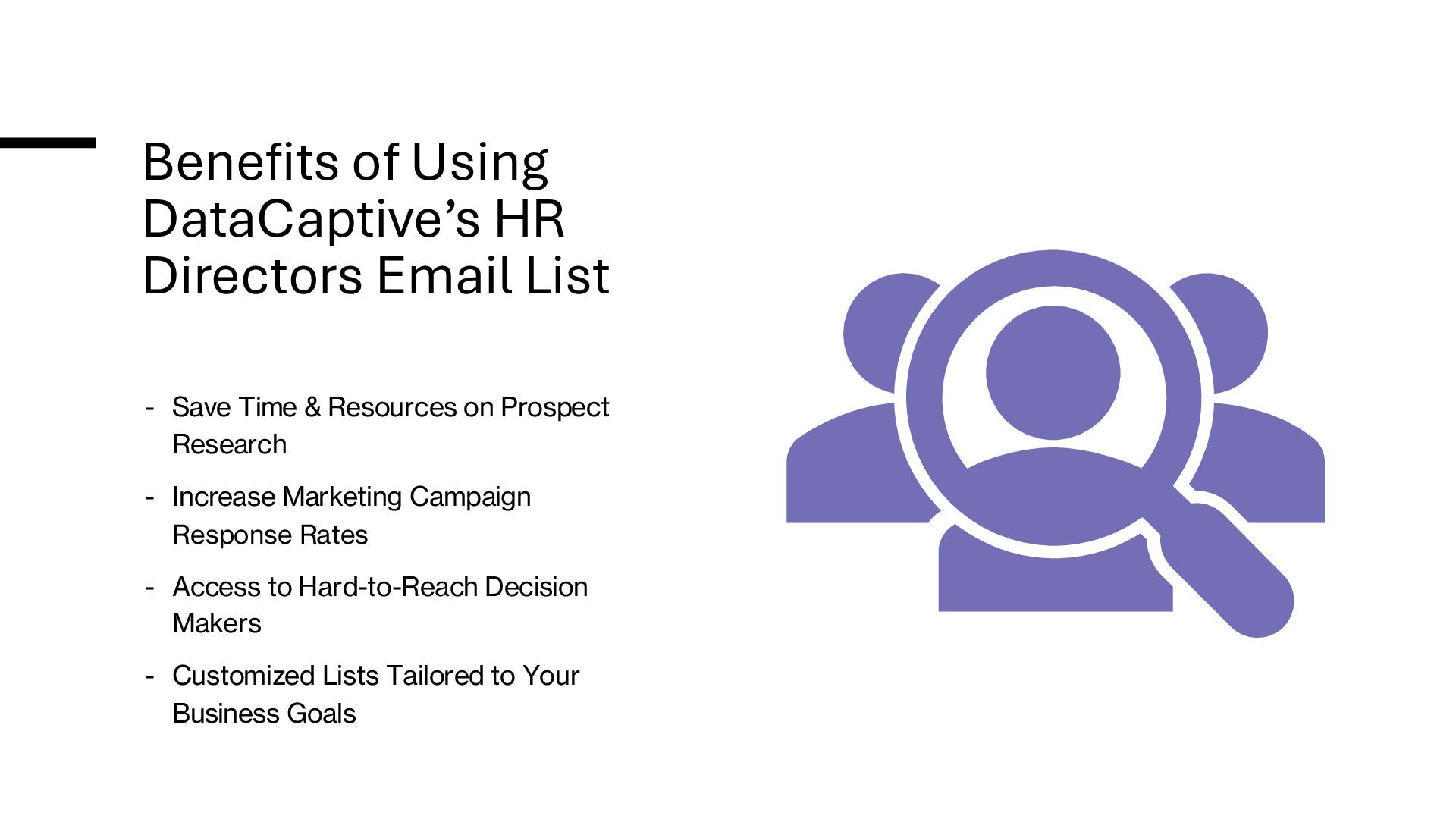 Benefits of Using DataCaptive’s HR Directors Email List

- Save Time & Resources on Prospect Research
- Increase Marketing Campaign Response Rates
- Access to Hard-to-Reach Decision Makers
- Customized Lists Tailored to Your Business Goals